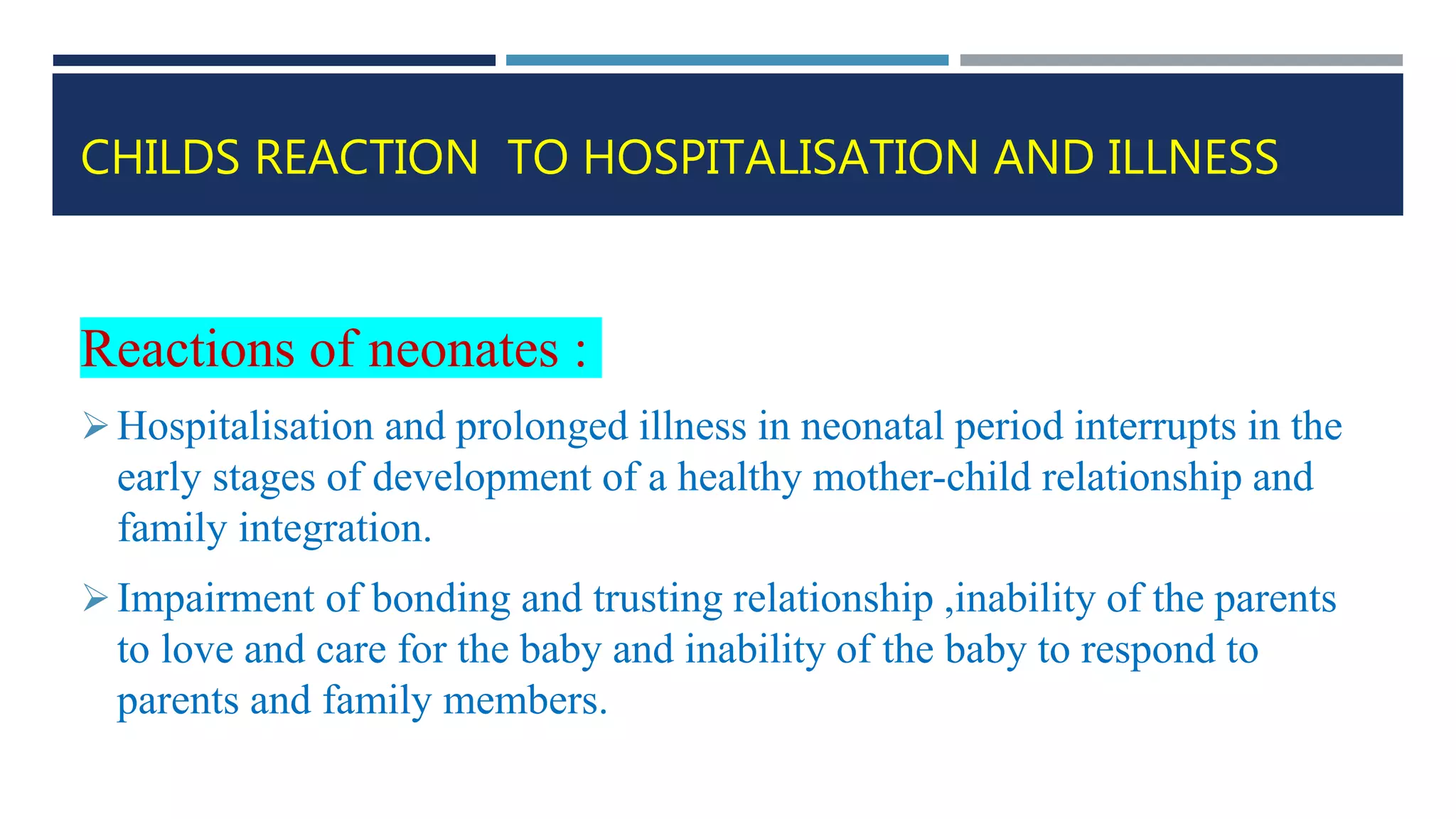 CHILDS REACTION TO HOSPITALISATION AND ILLNESS

Reactions of neonates :

➢ Hospitalisation and prolonged illness in neonatal period interrupts in the early stages of development of a healthy mother-child relationship and family integration.

➢ Impairment of bonding and trusting relationship ,inability of the parents to love and care for the baby and inability of the baby to respond to parents and family members.